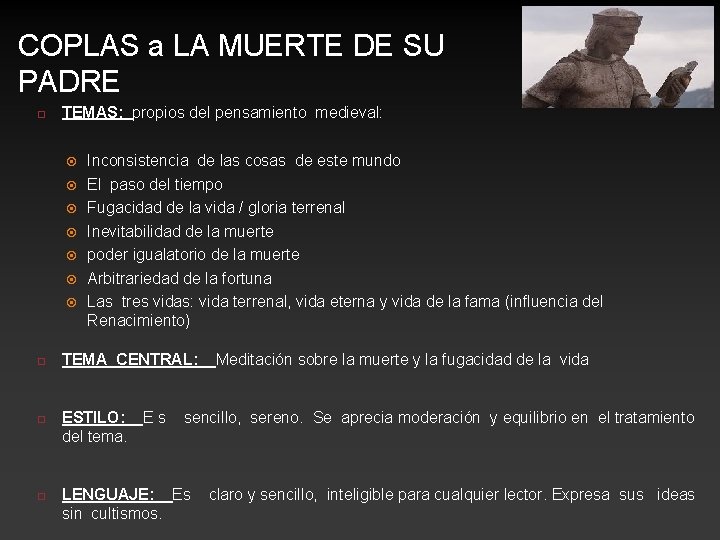 COPLAS a LA MUERTE DE SU PADRE

TEMAS: propios del pensamiento medieval:

Inconsistencia de las cosas de este mundo
El paso del tiempo
Fugacidad de la vida / gloria terrenal
Inevitabilidad de la muerte
poder igualatorio de la muerte
Arbitrariedad de la fortuna
Las tres vidas: vida terrenal, vida eterna y vida de la fama (influencia del Renacimiento)

TEMA CENTRAL: Meditación sobre la muerte y la fugacidad de la vida

ESTILO: E s sencillo, sereno. Se aprecia moderación y equilibrio en el tratamiento del tema.

LENGUAJE: Es claro y sencillo, inteligible para cualquier lector. Expresa sus ideas sin cultismos.